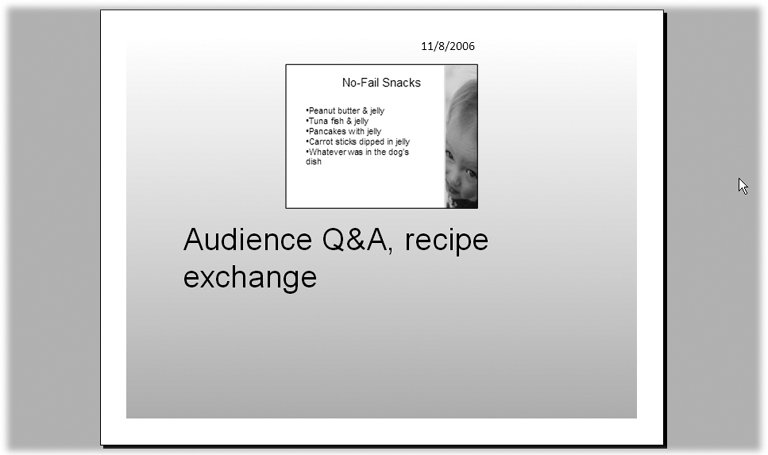 11/8/2006

No-Fail Snacks

•Peanut butter & jelly
•Tuna fish & jelly
•Pancakes with jelly
•Carrot sticks dipped in jelly
•Whatever was in the dog's dish

Audience Q&A, recipe exchange